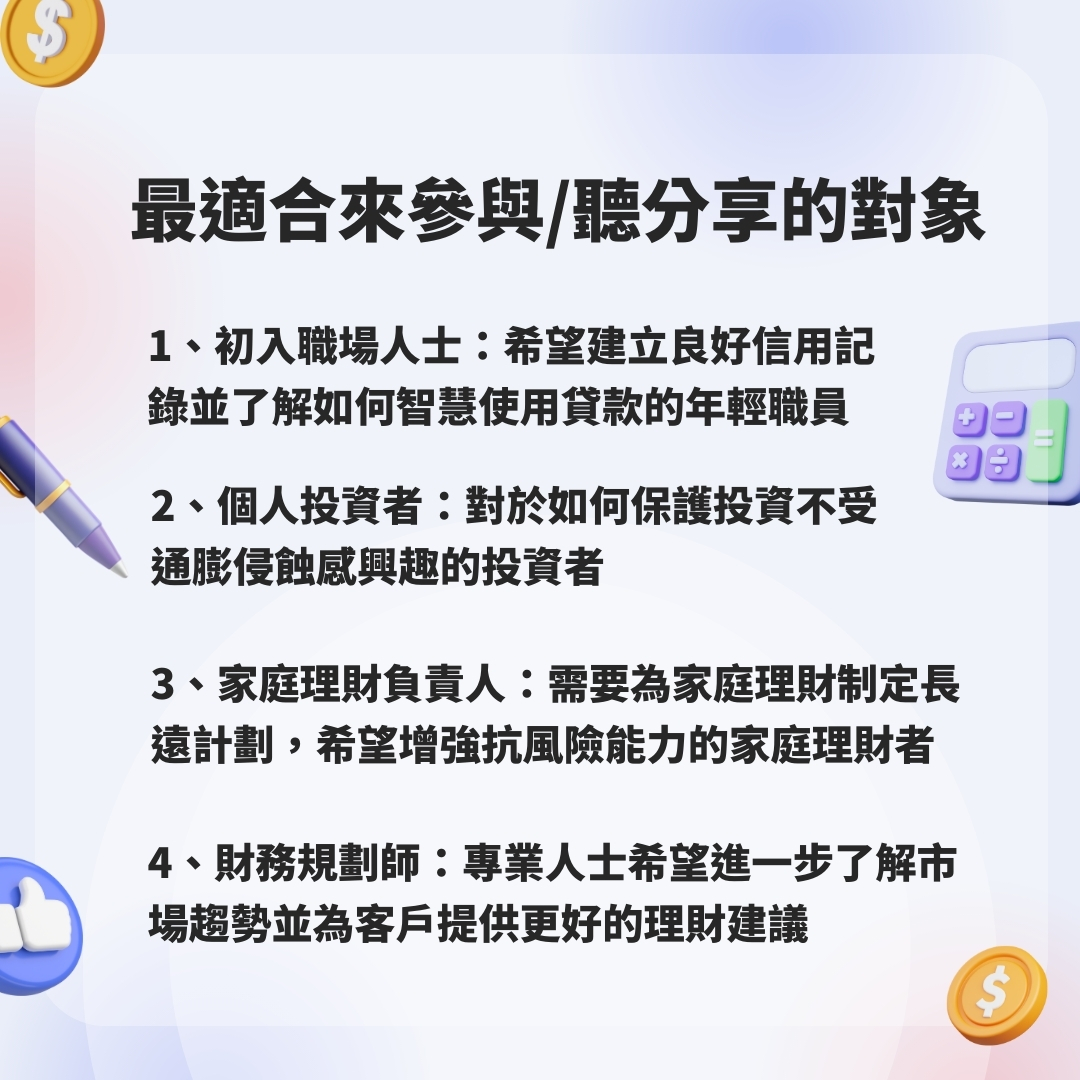 最適合來參與/聽分享的對象

1、初入職場人士：希望建立良好信用記錄並了解如何智慧使用貸款的年輕職員

2、個人投資者：對於如何保護投資不受通膨侵蝕感興趣的投資者

3、家庭理財負責人：需要為家庭理財制定長遠計劃，希望增強抗風險能力的家庭理財者

4、財務規劃師：專業人士希望進一步了解市場趨勢並為客戶提供更好的理財建議